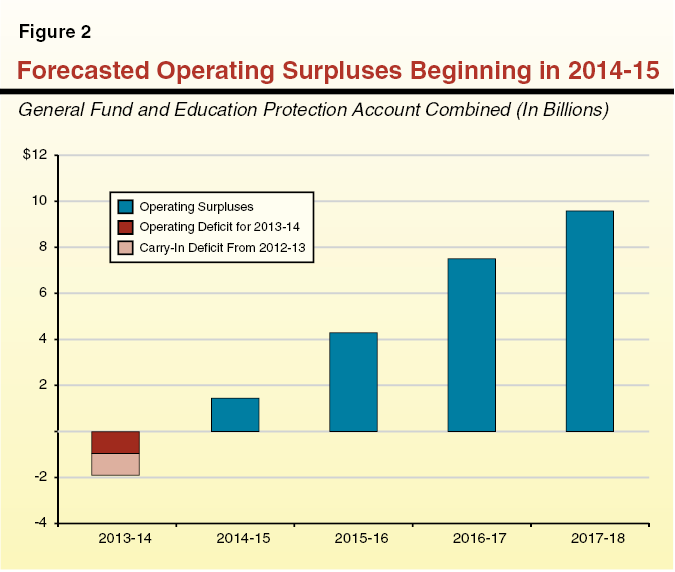 Figure 2

Forecasted Operating Surpluses Beginning in 2014-15

General Fund and Education Protection Account Combined (In Billions)

$12
10
8
6
4
2
-2
-4

Operating Surpluses
Operating Deficit for 2013-14
Carry-In Deficit From 2012-13

2013-14
2014-15
2015-16
2016-17
2017-18